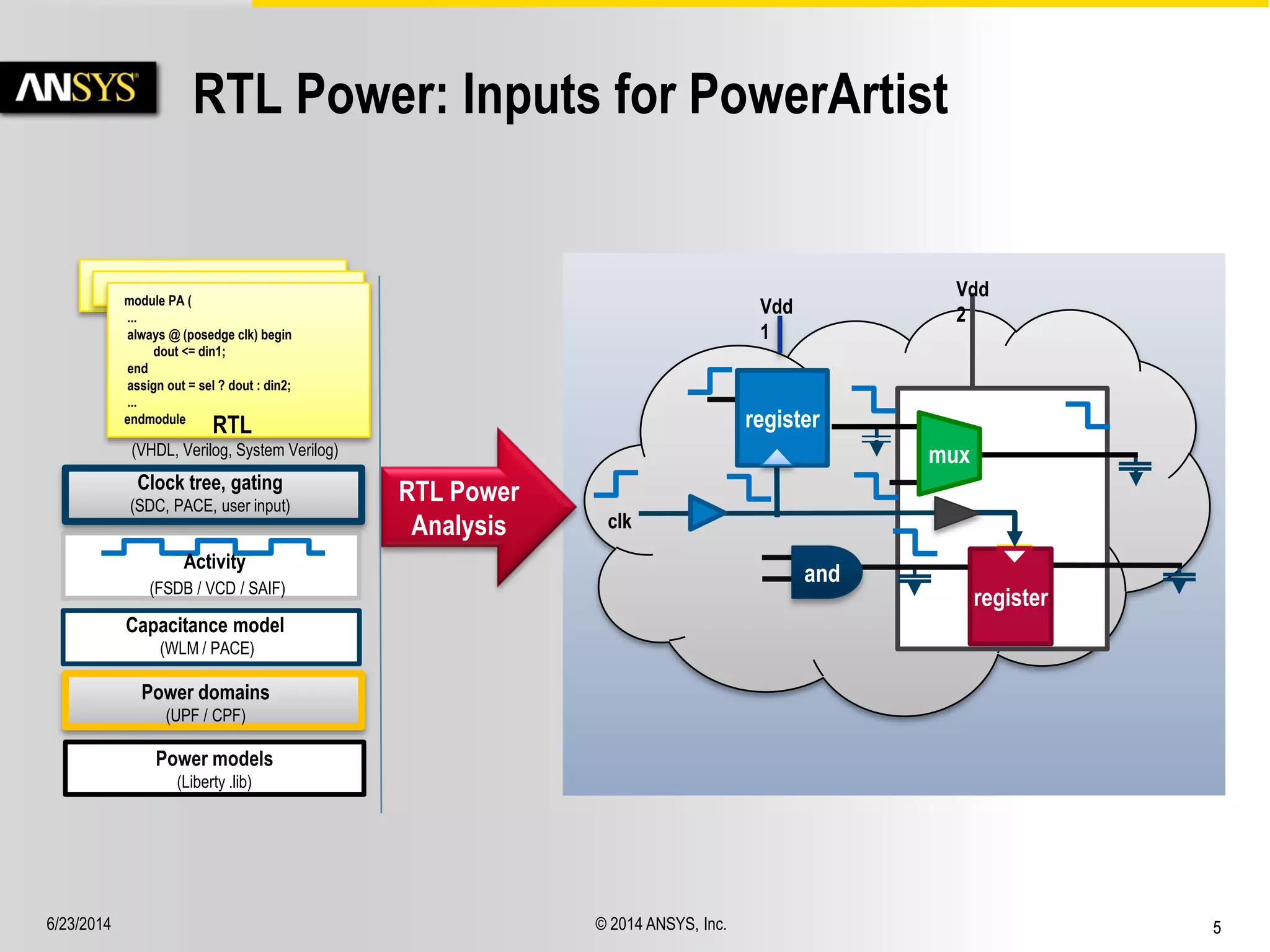 ANSYS

RTL Power: Inputs for PowerArtist

module PA (
...
always @ (posedge clk) begin
dout <= din1;
end
assign out = sel ? dout : din2;
...
endmodule

RTL
(VHDL, Verilog, System Verilog)

Clock tree, gating
(SDC, PACE, user input)

Activity
(FSDB / VCD / SAIF)

Capacitance model
(WLM / PACE)

Power domains
(UPF / CPF)

Power models
(Liberty .lib)

RTL Power Analysis

Vdd 1

Vdd 2

register

mux

clk

and

register

6/23/2014

© 2014 ANSYS, Inc.

5